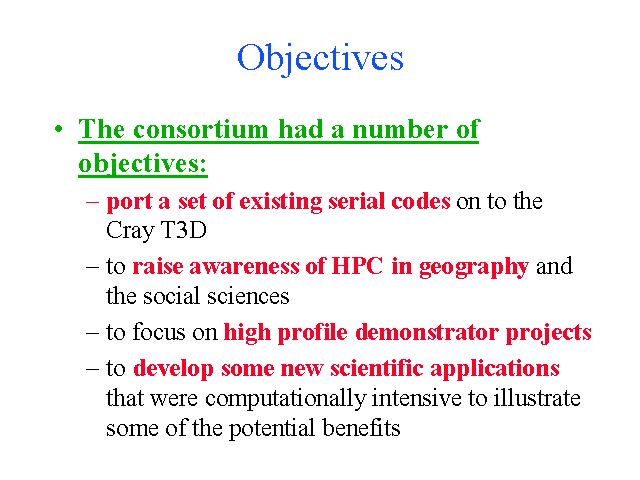 Objectives

• The consortium had a number of objectives:

– port a set of existing serial codes on to the Cray T3D

– to raise awareness of HPC in geography and the social sciences

– to focus on high profile demonstrator projects

– to develop some new scientific applications that were computationally intensive to illustrate some of the potential benefits